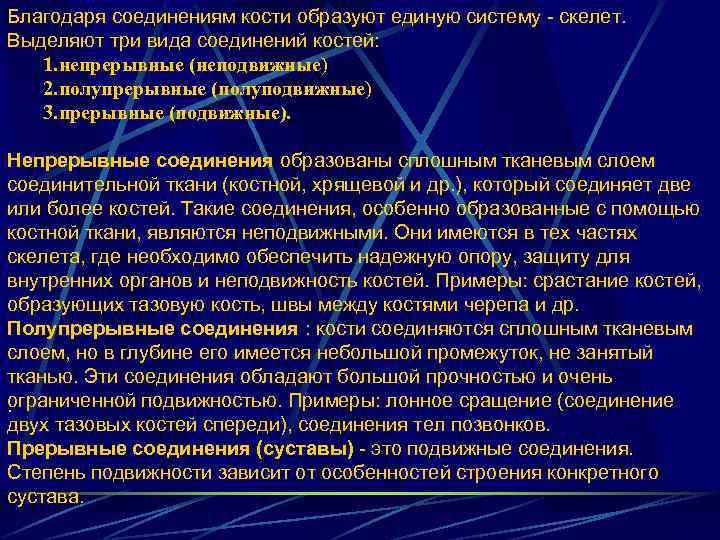 Благодаря соединениям кости образуют единую систему - скелет. Выделяют три вида соединений костей:

1. непрерывные (неподвижные)
2. полупрерывные (полуподвижные)
3. прерывные (подвижные).

**Непрерывные соединения** образованы сплошным тканевым слоем соединительной ткани (костной, хрящевой и др.), который соединяет две или более костей. Такие соединения, особенно образованные с помощью костной ткани, являются неподвижными. Они имеются в тех частях скелета, где необходимо обеспечить надежную опору, защиту для внутренних органов и неподвижность костей. Примеры: срастание костей, образующих тазовую кость, швы между костями черепа и др.
**Полупрерывные соединения** : кости соединяются сплошным тканевым слоем, но в глубине его имеется небольшой промежуток, не занятый тканью. Эти соединения обладают большой прочностью и очень ограниченной подвижностью. Примеры: лонное сращение (соединение двух тазовых костей спереди), соединения тел позвонков.
**Прерывные соединения (суставы)** - это подвижные соединения. Степень подвижности зависит от особенностей строения конкретного сустава.